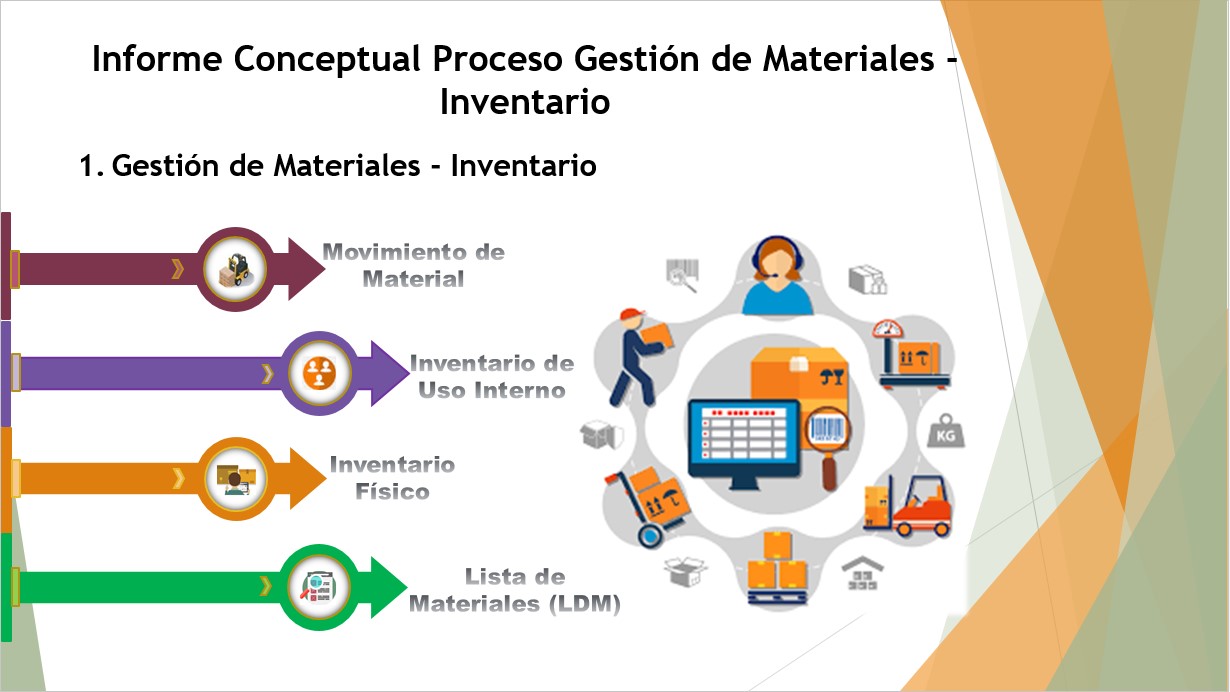 Informe Conceptual Proceso Gestión de Materiales - Inventario

1. Gestión de Materiales - Inventario

Movimiento de Material

Inventario de Uso Interno

Inventario Físico

Lista de Materiales (LDM)

KG